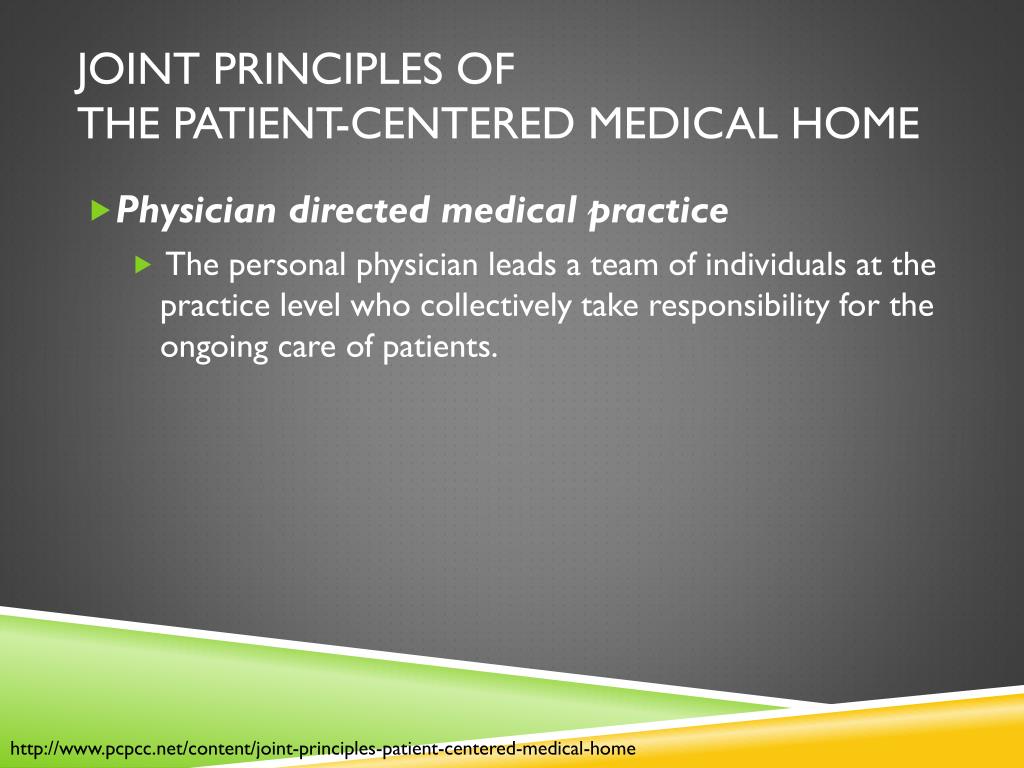 JOINT PRINCIPLES OF
THE PATIENT-CENTERED MEDICAL HOME

Physician directed medical practice

The personal physician leads a team of individuals at the practice level who collectively take responsibility for the ongoing care of patients.

http://www.pcpcc.net/content/joint-principles-patient-centered-medical-home